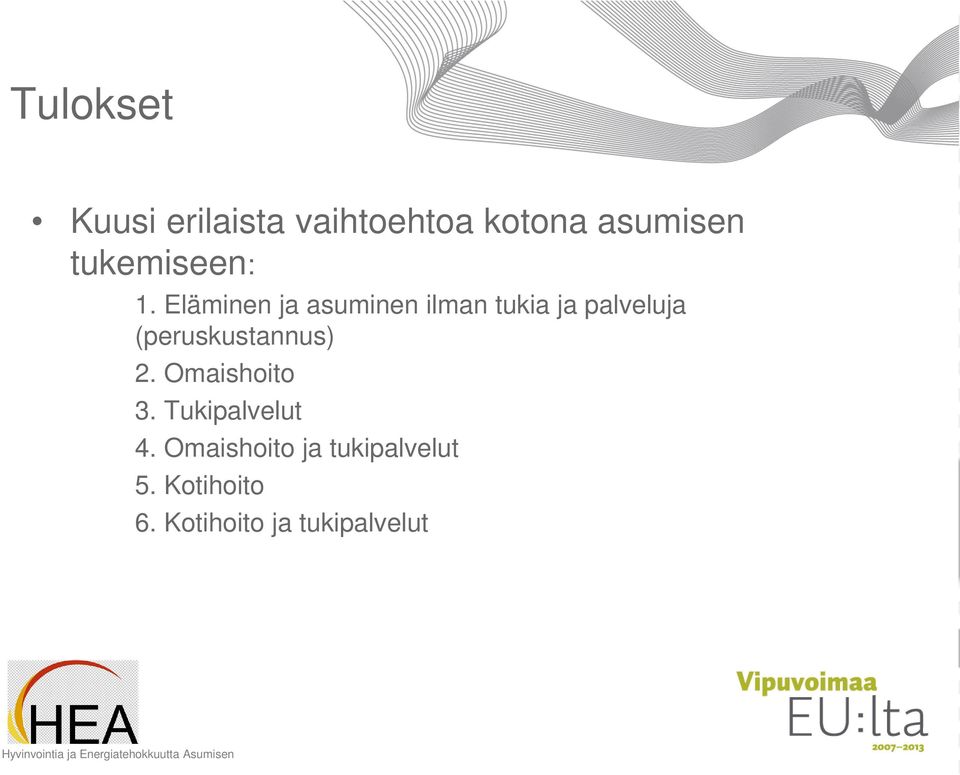 Tulokset

• Kuusi erilaista vaihtoehtoa kotona asumisen tukemiseen:

1. Eläminen ja asuminen ilman tukia ja palveluja (peruskustannus)

2. Omaishoito

3. Tukipalvelut

4. Omaishoito ja tukipalvelut

5. Kotihoito

6. Kotihoito ja tukipalvelut

HEA
Hyvinvointia ja Energiatehokkuutta Asumisen

Vipuvoimaa
EU:lta
2007–2013